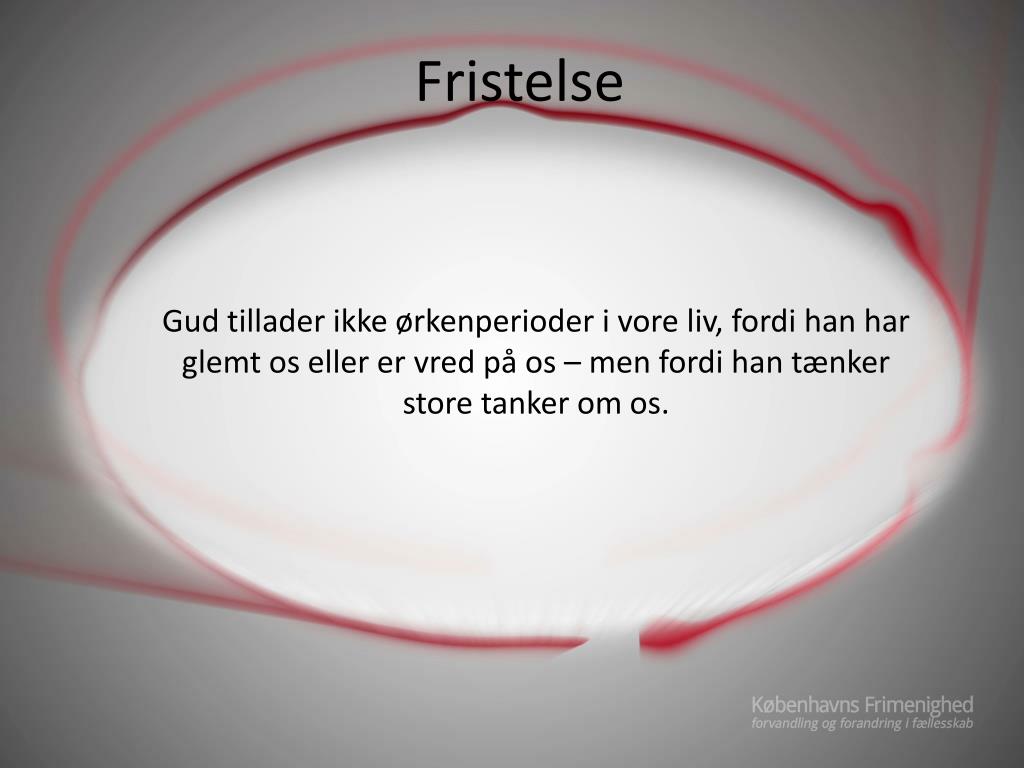 Fristelse

Gud tillader ikke ørkenperioder i vore liv, fordi han har glemt os eller er vred på os – men fordi han tænker store tanker om os.

Københavns Frimenighed
forvandling og forandring i fællesskab